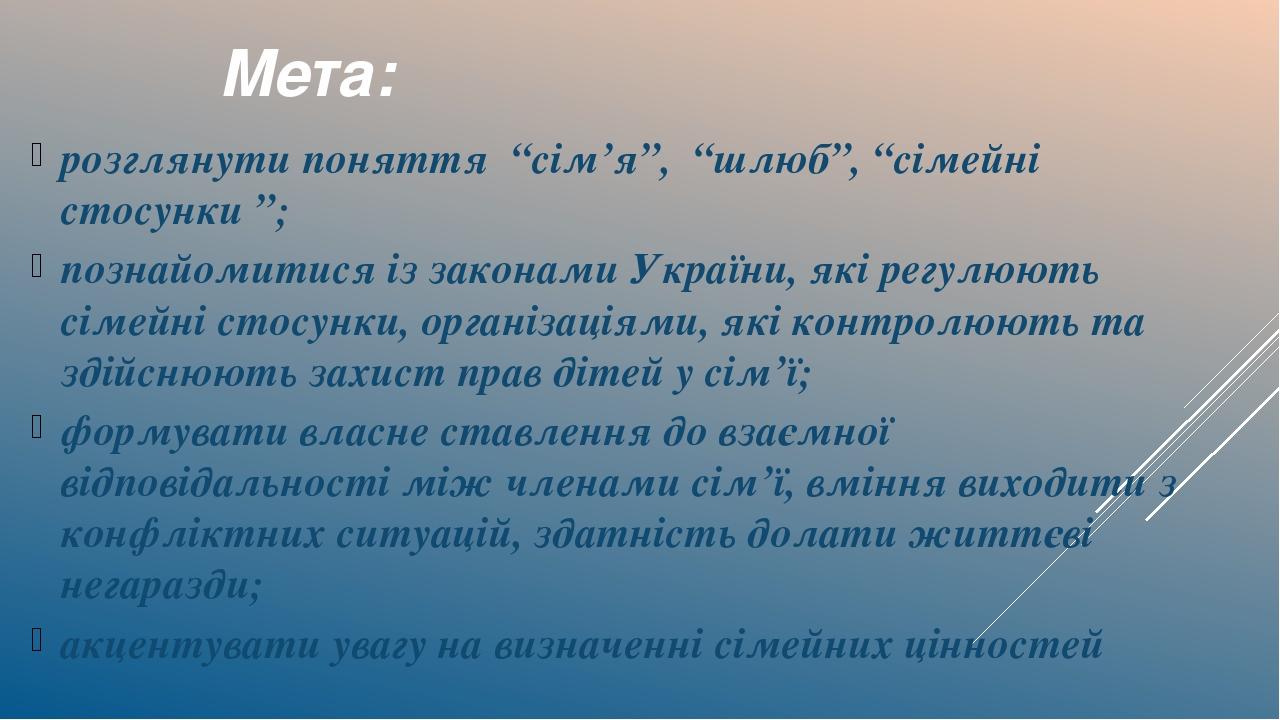 Мета:

розглянути поняття “сім’я”, “шлюб”, “сімейні стосунки ”;

познайомитися із законами України, які регулюють сімейні стосунки, організаціями, які контролюють та здійснюють захист прав дітей у сім’ї;

формувати власне ставлення до взаємної відповідальності між членами сім’ї, вміння виходити з конфліктних ситуацій, здатність долати життєві негаразди;

акцентувати увагу на визначенні сімейних цінностей